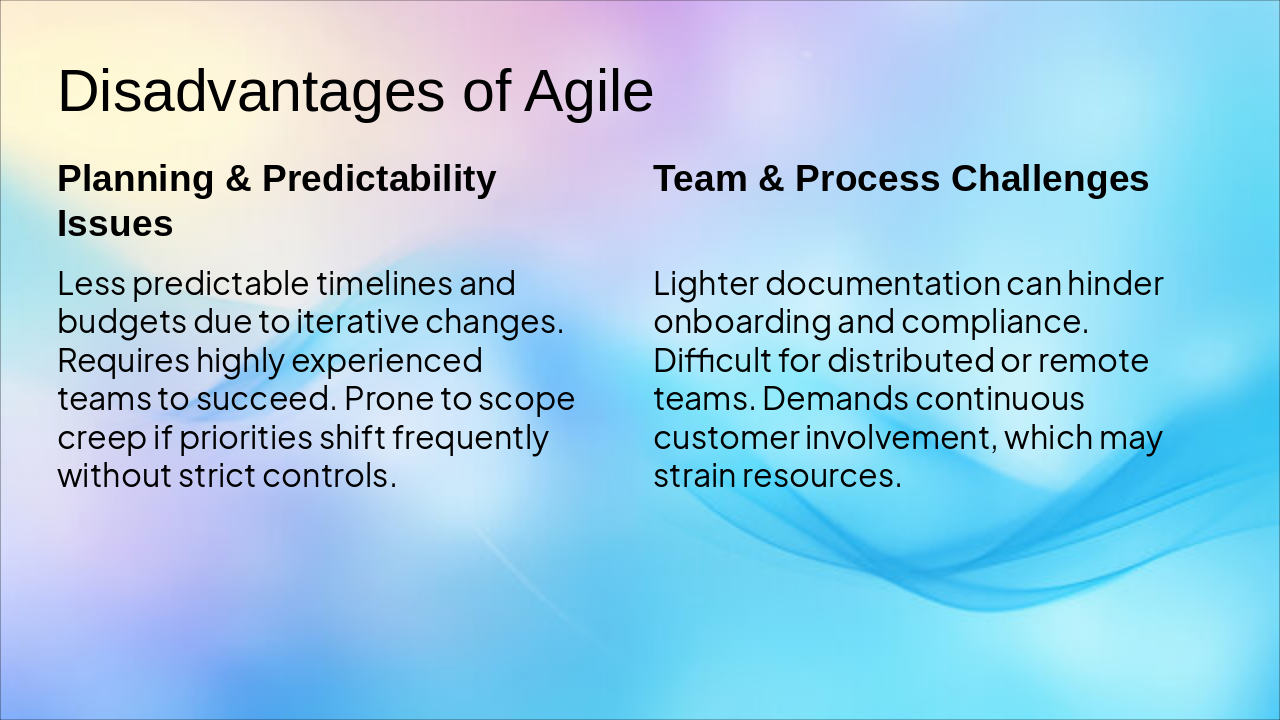 Disadvantages of Agile

Planning & Predictability Issues

Less predictable timelines and budgets due to iterative changes. Requires highly experienced teams to succeed. Prone to scope creep if priorities shift frequently without strict controls.

Team & Process Challenges

Lighter documentation can hinder onboarding and compliance. Difficult for distributed or remote teams. Demands continuous customer involvement, which may strain resources.